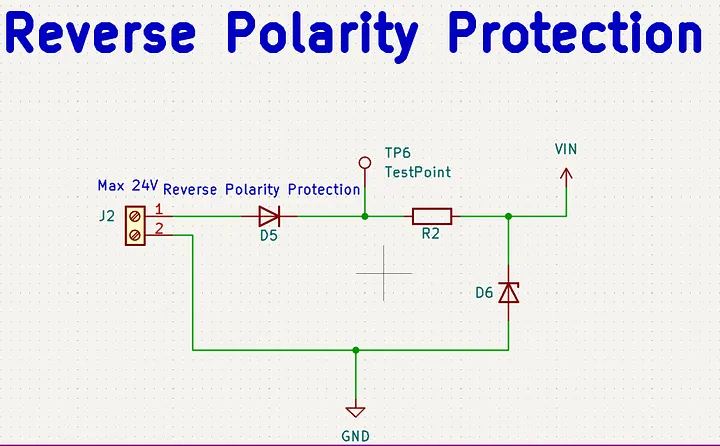 Reverse Polarity Protection

TP6
TestPoint

VIN

Max 24V
Reverse Polarity Protection

J2
1
2

D5

R2

D6

GND